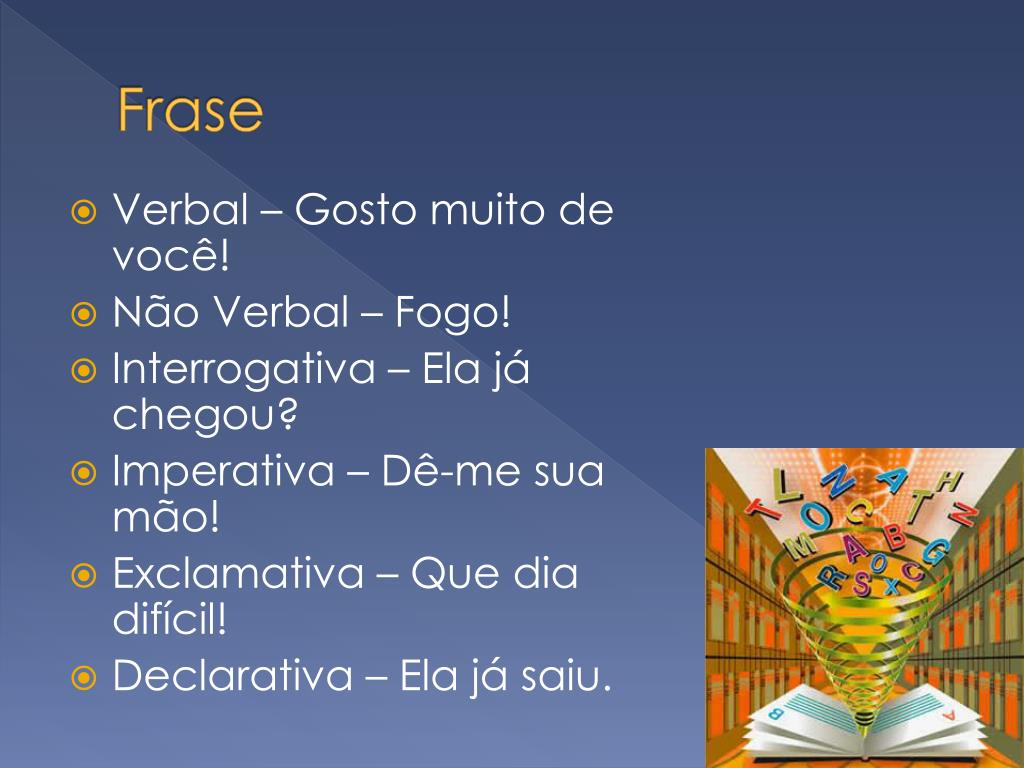 Frase

Verbal – Gosto muito de você!
Não Verbal – Fogo!
Interrogativa – Ela já chegou?
Imperativa – Dê-me sua mão!
Exclamativa – Que dia difícil!
Declarativa – Ela já saiu.